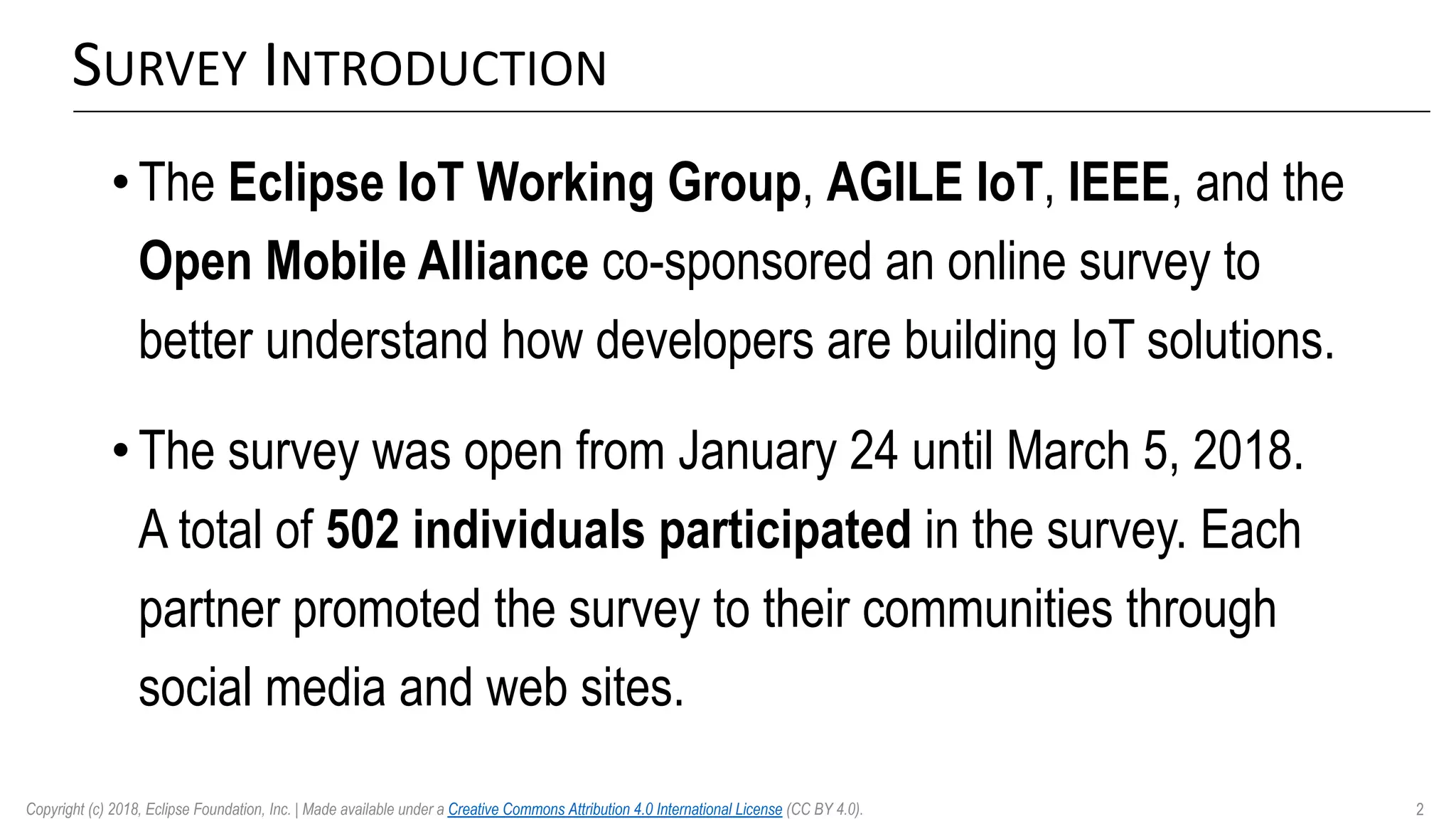 SURVEY INTRODUCTION

• The Eclipse IoT Working Group, AGILE IoT, IEEE, and the Open Mobile Alliance co-sponsored an online survey to better understand how developers are building IoT solutions.

• The survey was open from January 24 until March 5, 2018. A total of 502 individuals participated in the survey. Each partner promoted the survey to their communities through social media and web sites.

Copyright (c) 2018, Eclipse Foundation, Inc. | Made available under a Creative Commons Attribution 4.0 International License (CC BY 4.0).

2